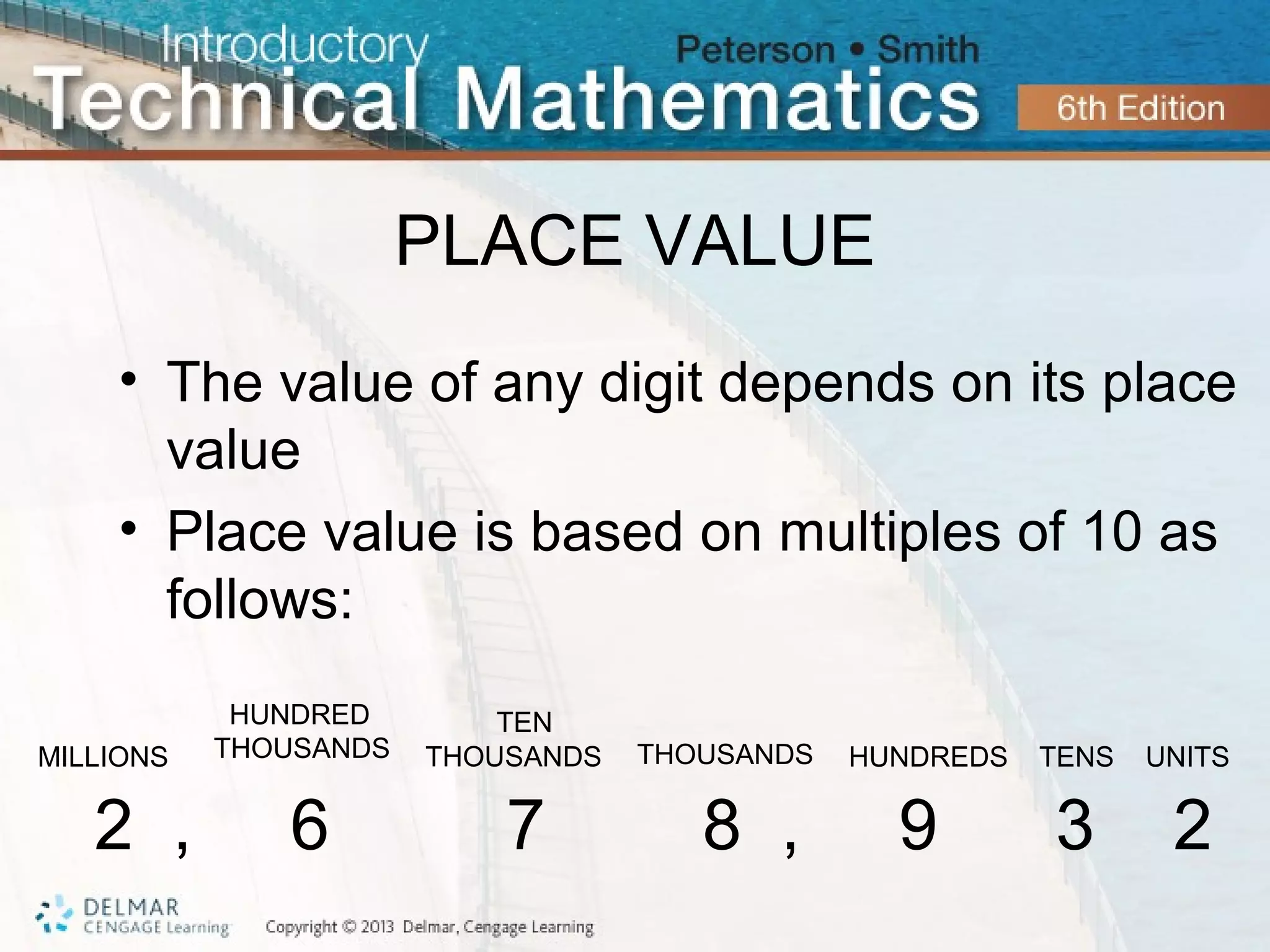 Introductory
Technical Mathematics
Peterson • Smith
6th Edition

PLACE VALUE

• The value of any digit depends on its place value
• Place value is based on multiples of 10 as follows:

| MILLIONS | HUNDRED THOUSANDS | TEN THOUSANDS | THOUSANDS | HUNDREDS | TENS | UNITS |
|---|---|---|---|---|---|---|
| 2 , | 6 | 7 | 8 , | 9 | 3 | 2 |

DELMAR
CENGAGE Learning
Copyright © 2013 Delmar, Cengage Learning